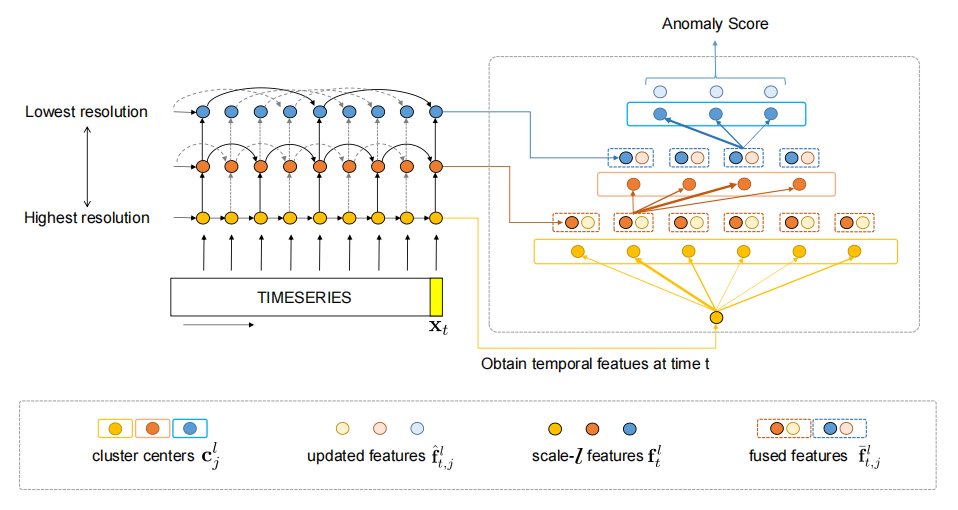 Anomaly Score

Lowest resolution

Highest resolution

TIMESERIES

$\mathbf{x}_t$

Obtain temporal featues at time t

cluster centers $\mathbf{c}_j^l$

updated features $\hat{\mathbf{f}}_{t,j}^l$

scale-$l$ features $\mathbf{f}_t^l$

fused features $\bar{\mathbf{f}}_{t,j}^l$